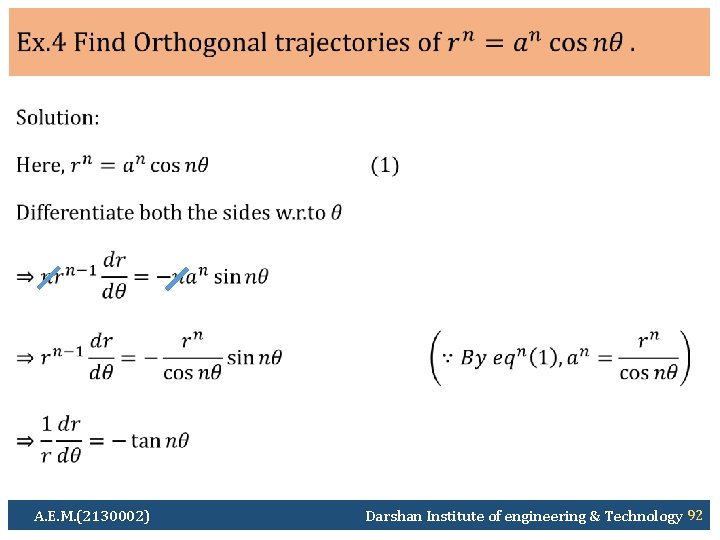 Ex.4 Find Orthogonal trajectories of $r^n = a^n \cos n\theta$ .

Solution:

Here, $r^n = a^n \cos n\theta$ (1)

Differentiate both the sides w.r.to $\theta$

$\Rightarrow nr^{n-1}\frac{dr}{d\theta} = -na^n \sin n\theta$

$\Rightarrow r^{n-1}\frac{dr}{d\theta} = -\frac{r^n}{\cos n\theta}\sin n\theta$ $\left(\because By\ eq^n(1), a^n = \frac{r^n}{\cos n\theta}\right)$

$\Rightarrow \frac{1}{r}\frac{dr}{d\theta} = -\tan n\theta$

A.E.M.(2130002) Darshan Institute of engineering & Technology 92